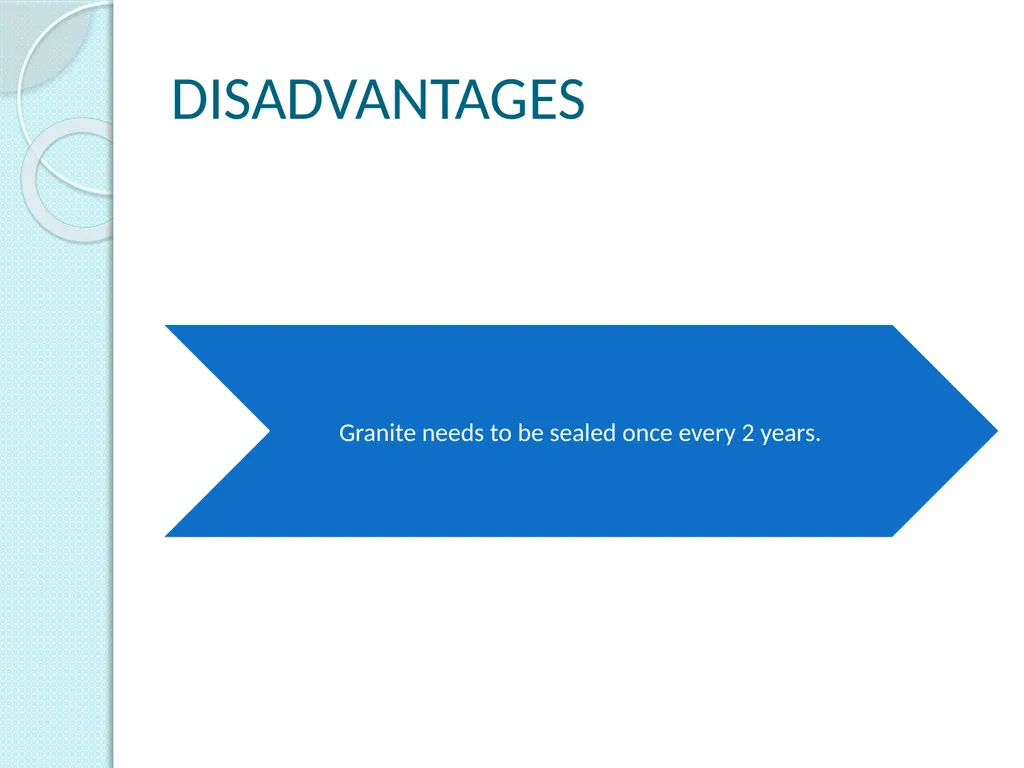 DISADVANTAGES

Granite needs to be sealed once every 2 years.